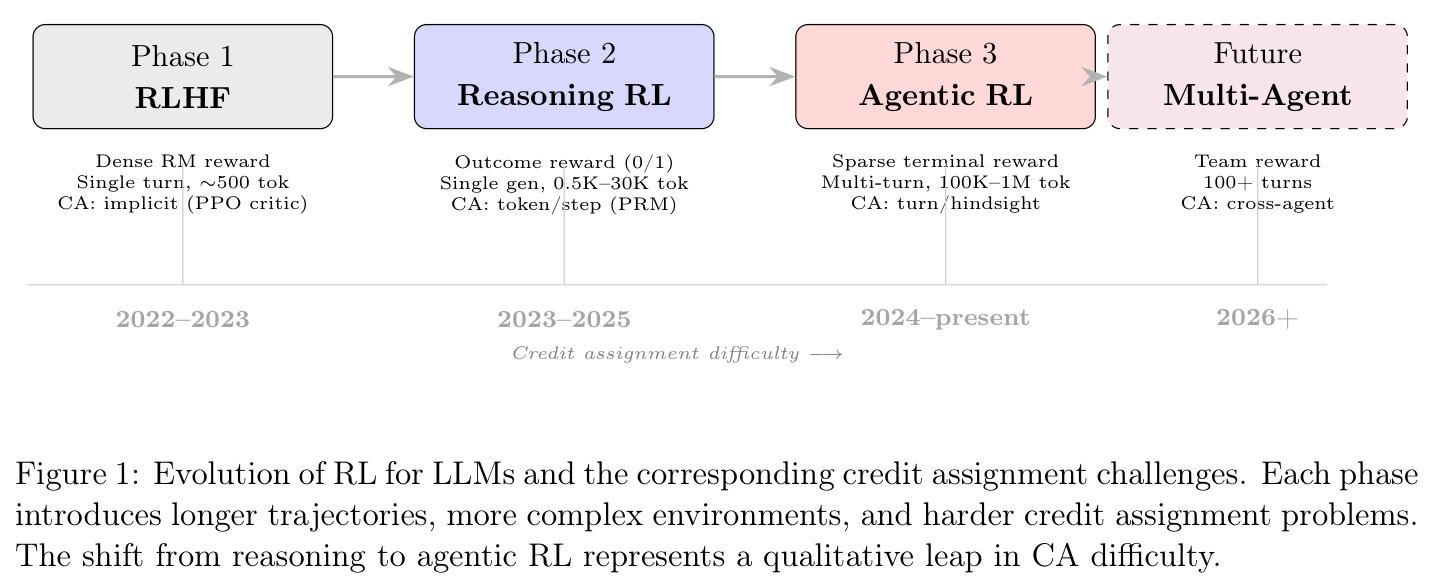 Phase 1
RLHF

Phase 2
Reasoning RL

Phase 3
Agentic RL

Future
Multi-Agent

Dense RM reward
Single turn, ∼500 tok
CA: implicit (PPO critic)

Outcome reward (0/1)
Single gen, 0.5K–30K tok
CA: token/step (PRM)

Sparse terminal reward
Multi-turn, 100K–1M tok
CA: turn/hindsight

Team reward
100+ turns
CA: cross-agent

2022–2023

2023–2025

2024–present

2026+

Credit assignment difficulty ⟶

Figure 1: Evolution of RL for LLMs and the corresponding credit assignment challenges. Each phase introduces longer trajectories, more complex environments, and harder credit assignment problems. The shift from reasoning to agentic RL represents a qualitative leap in CA difficulty.